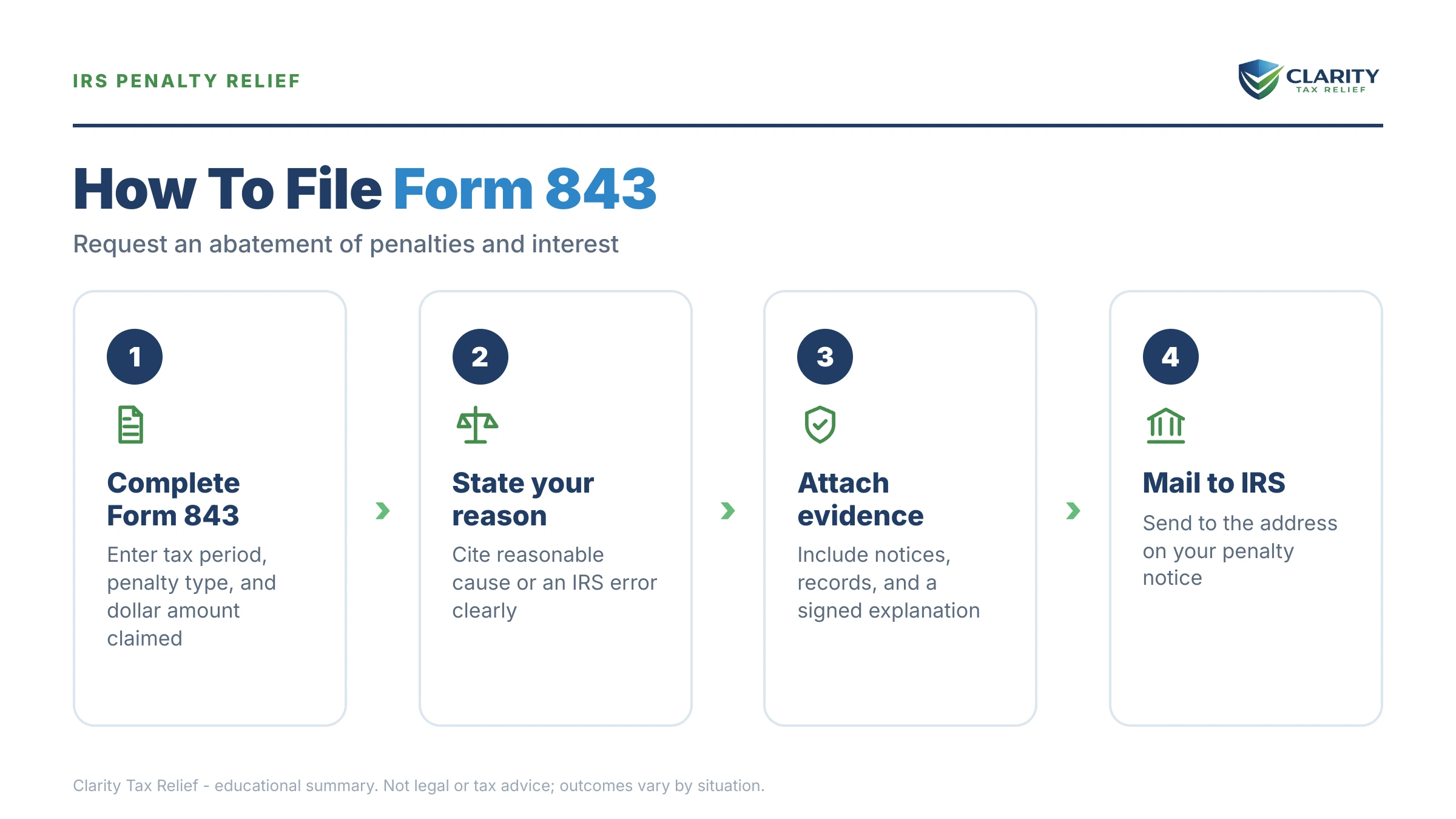 IRS PENALTY RELIEF

CLARITY
TAX RELIEF

How To File Form 843

Request an abatement of penalties and interest

1

Complete Form 843

Enter tax period, penalty type, and dollar amount claimed

2

State your reason

Cite reasonable cause or an IRS error clearly

3

Attach evidence

Include notices, records, and a signed explanation

4

Mail to IRS

Send to the address on your penalty notice

Clarity Tax Relief - educational summary. Not legal or tax advice; outcomes vary by situation.